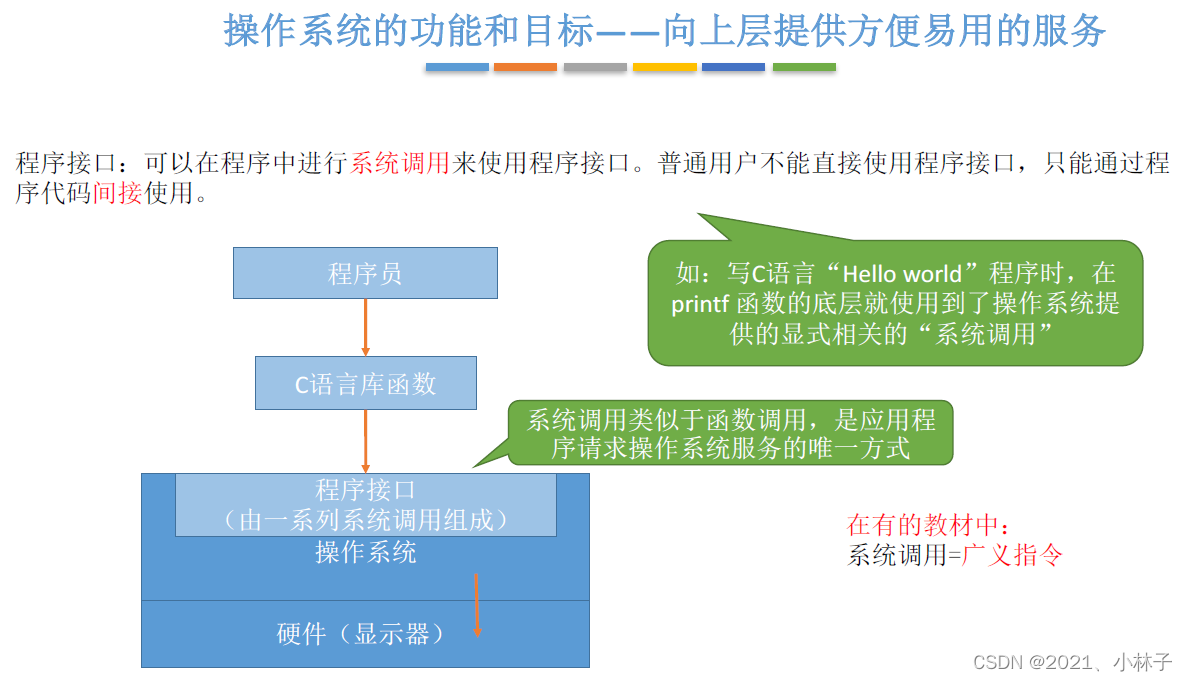 操作系统的功能和目标——向上层提供方便易用的服务

程序接口：可以在程序中进行系统调用来使用程序接口。普通用户不能直接使用程序接口，只能通过程序代码间接使用。

程序员

C语言库函数

程序接口
（由一系列系统调用组成）

操作系统

硬件（显示器）

如：写C语言“Hello world”程序时，在printf 函数的底层就使用到了操作系统提供的显式相关的“系统调用”

系统调用类似于函数调用，是应用程序请求操作系统服务的唯一方式

在有的教材中：
系统调用=广义指令

CSDN @2021、小林子